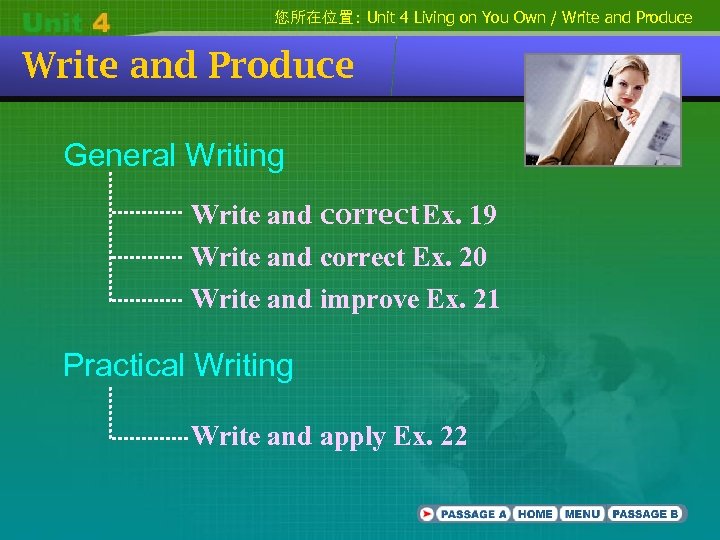 Unit 4

您所在位置: Unit 4 Living on You Own / Write and Produce

Write and Produce

General Writing

Write and correct Ex. 19

Write and correct Ex. 20

Write and improve Ex. 21

Practical Writing

Write and apply Ex. 22

PASSAGE A HOME MENU PASSAGE B